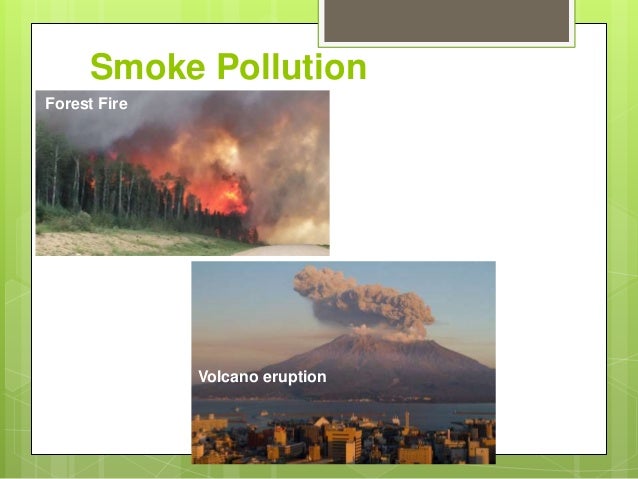 Smoke Pollution

Forest Fire

Volcano eruption